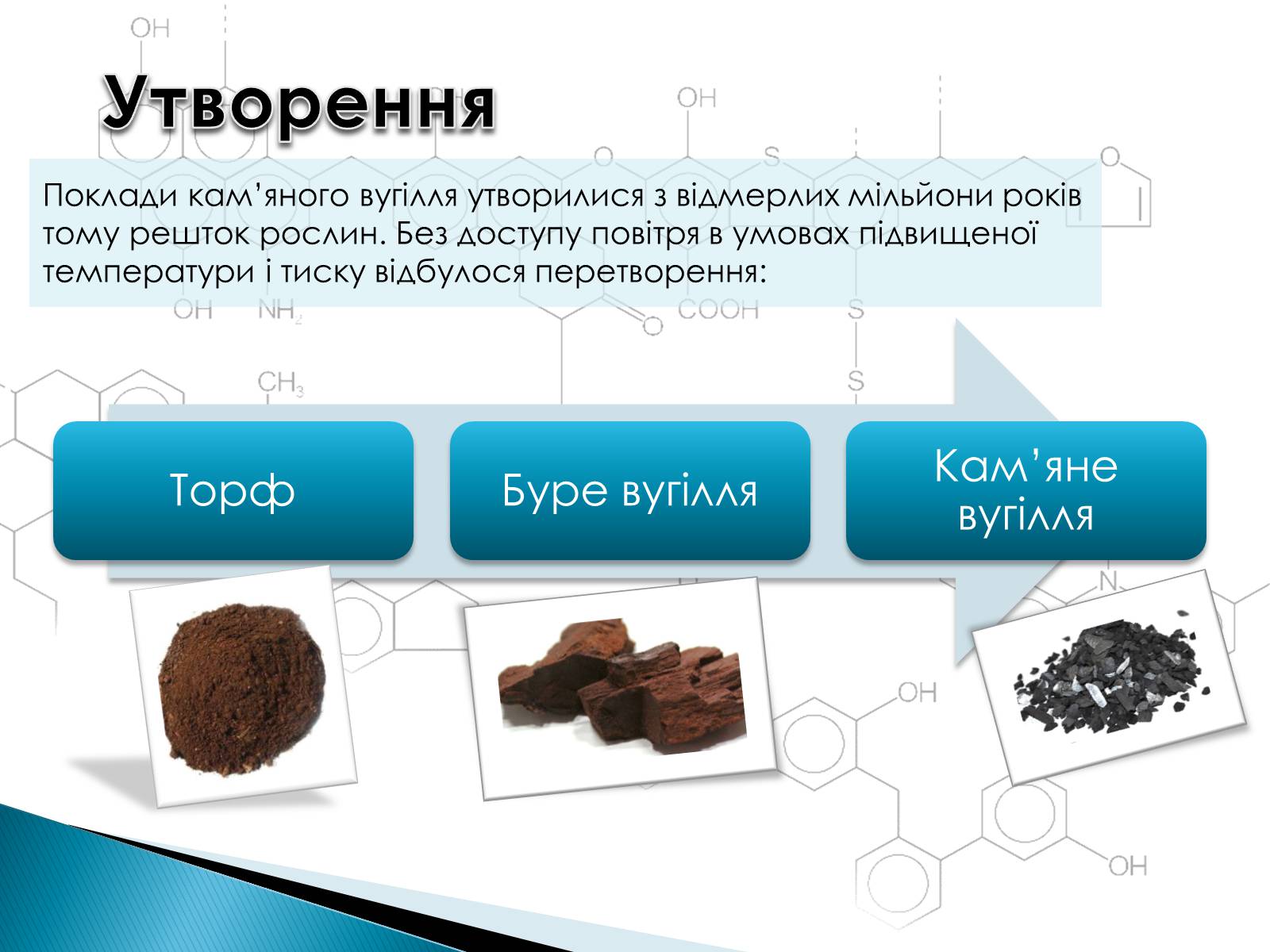 Утворення

Поклади кам’яного вугілля утворилися з відмерлих мільйони років тому решток рослин. Без доступу повітря в умовах підвищеної температури і тиску відбулося перетворення:

Торф

Буре вугілля

Кам’яне вугілля